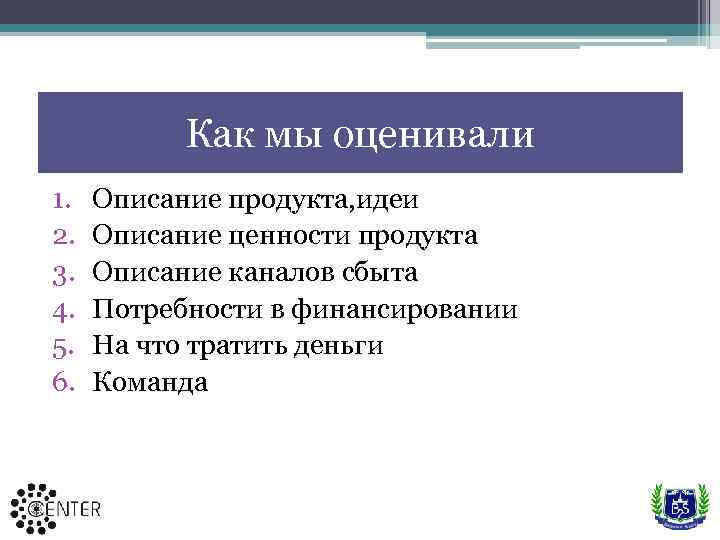 Как мы оценивали

1. Описание продукта,идеи
2. Описание ценности продукта
3. Описание каналов сбыта
4. Потребности в финансировании
5. На что тратить деньги
6. Команда

CENTER

BS